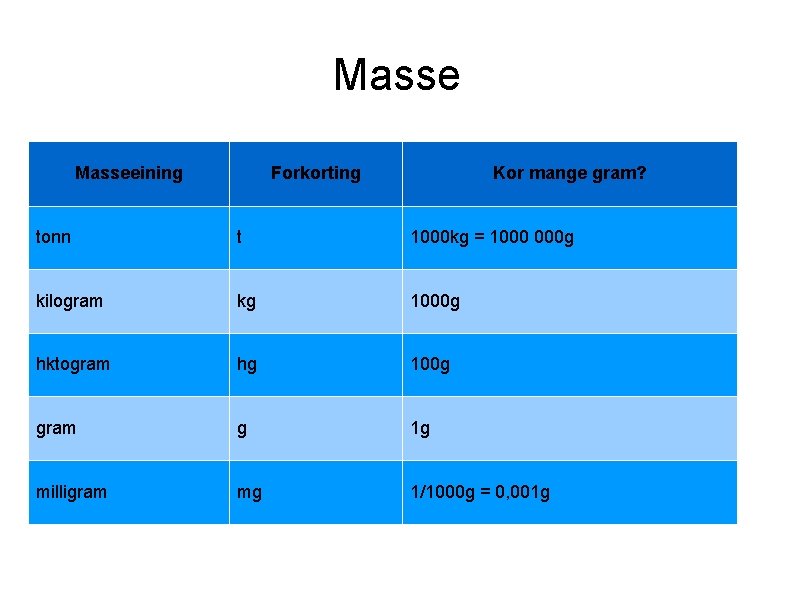 Masse

| Masseeining | Forkorting | Kor mange gram? |
|---|---|---|
| tonn | t | 1000kg = 1000 000g |
| kilogram | kg | 1000g |
| hktogram | hg | 100g |
| gram | g | 1g |
| milligram | mg | 1/1000g = 0,001g |